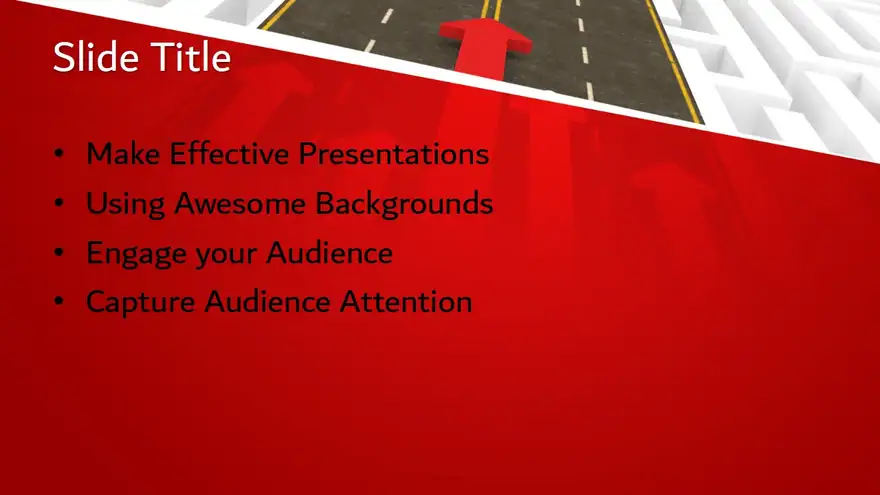 Slide Title

• Make Effective Presentations
• Using Awesome Backgrounds
• Engage your Audience
• Capture Audience Attention